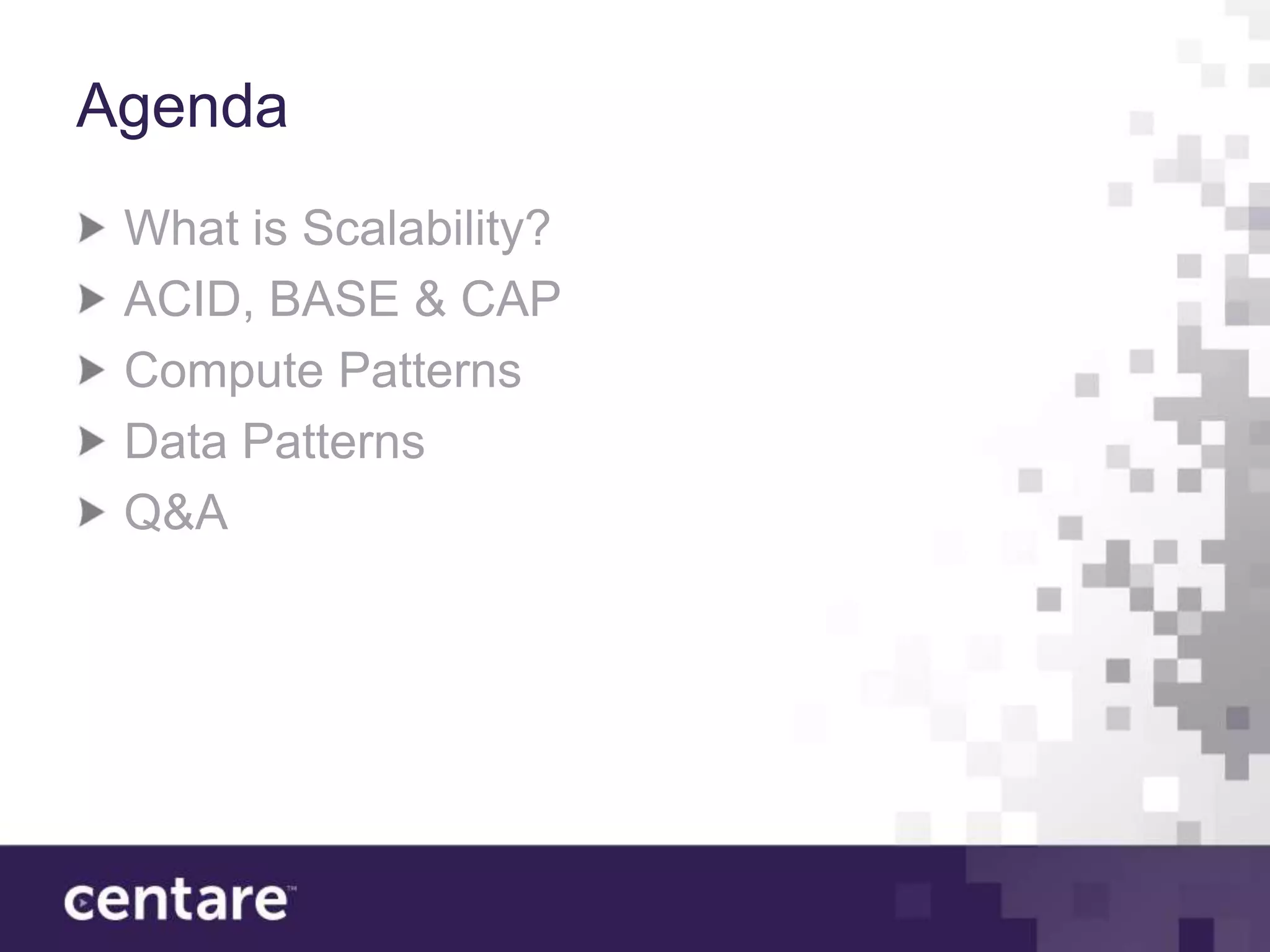 Agenda

What is Scalability?

ACID, BASE & CAP

Compute Patterns

Data Patterns

Q&A

centare™